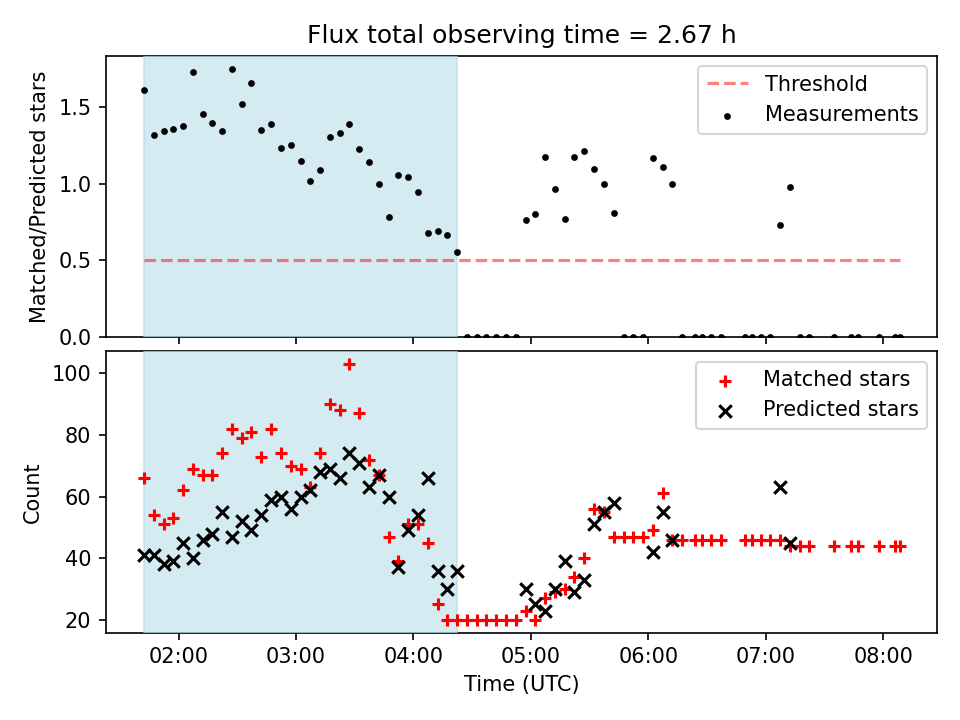 Flux total observing time = 2.67 h

Matched/Predicted stars

1.5
1.0
0.5
0.0

Threshold
Measurements

Count

100
80
60
40
20

Matched stars
Predicted stars

02:00
03:00
04:00
05:00
06:00
07:00
08:00

Time (UTC)